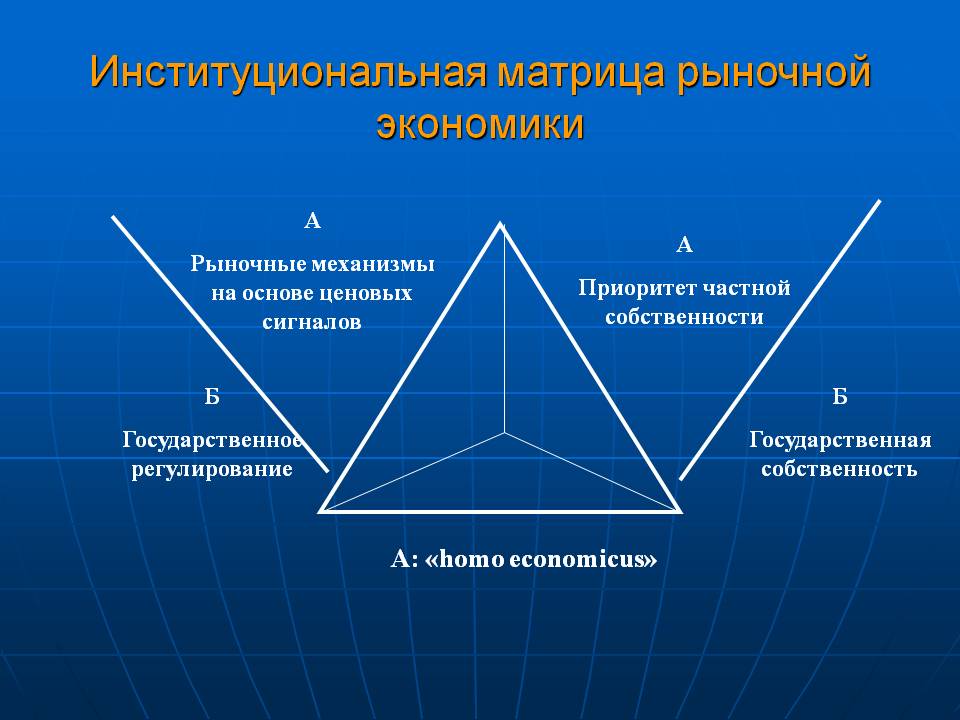 Институциональная матрица рыночной экономики

А

Рыночные механизмы на основе ценовых сигналов

А

Приоритет частной собственности

Б

Государственное регулирование

Б

Государственная собственность

А: «homo economicus»